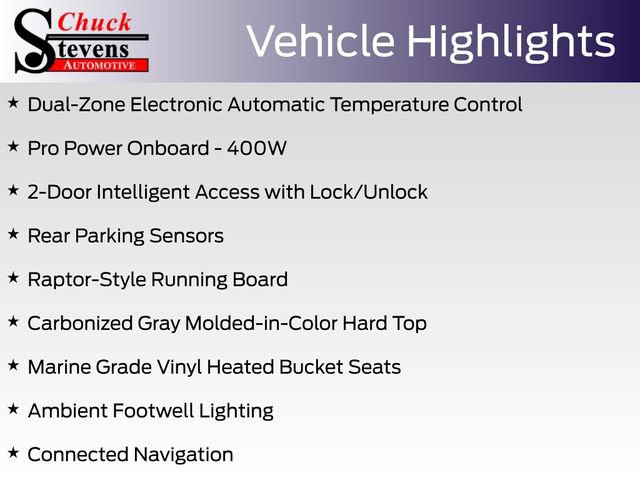 Chuck
Stevens
AUTOMOTIVE

Vehicle Highlights

★ Dual-Zone Electronic Automatic Temperature Control

★ Pro Power Onboard - 400W

★ 2-Door Intelligent Access with Lock/Unlock

★ Rear Parking Sensors

★ Raptor-Style Running Board

★ Carbonized Gray Molded-in-Color Hard Top

★ Marine Grade Vinyl Heated Bucket Seats

★ Ambient Footwell Lighting

★ Connected Navigation